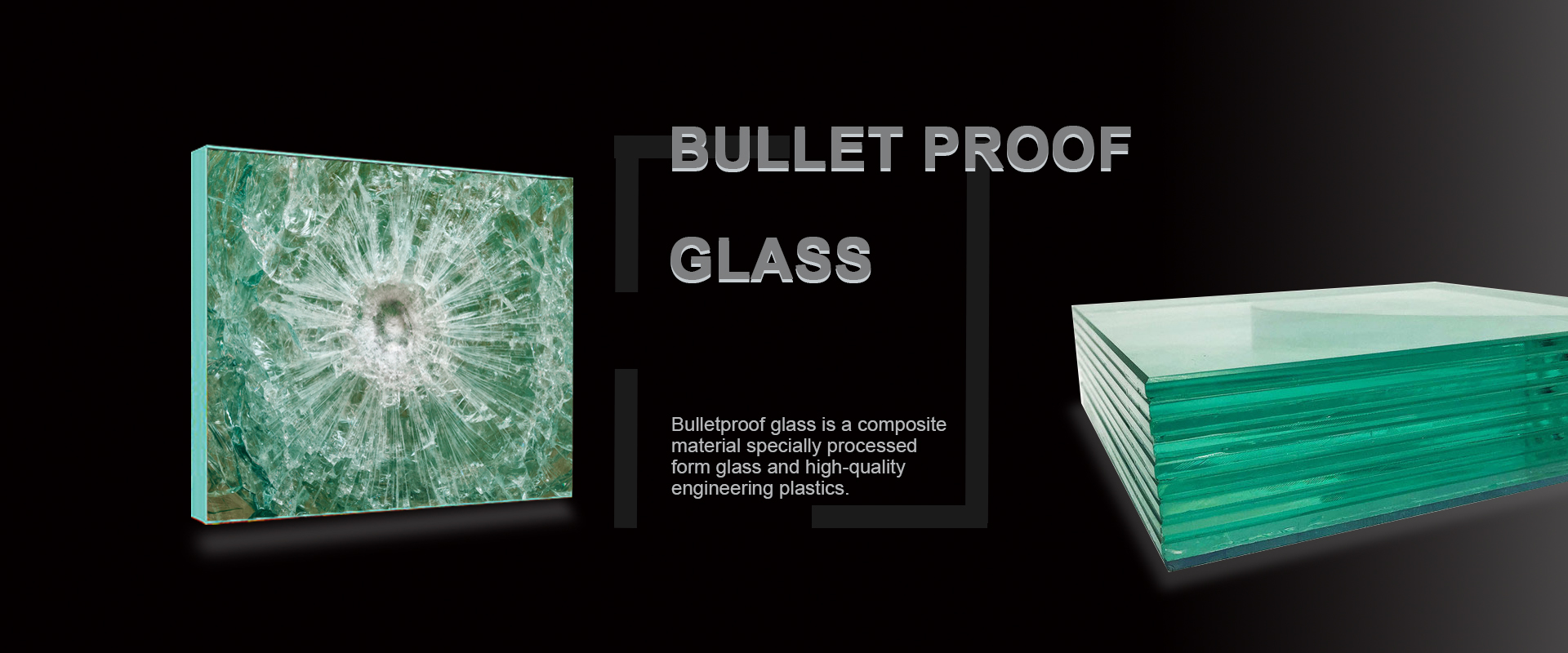 BULLET PROOF

GLASS

Bulletproof glass is a composite material specially processed form glass and high-quality engineering plastics.